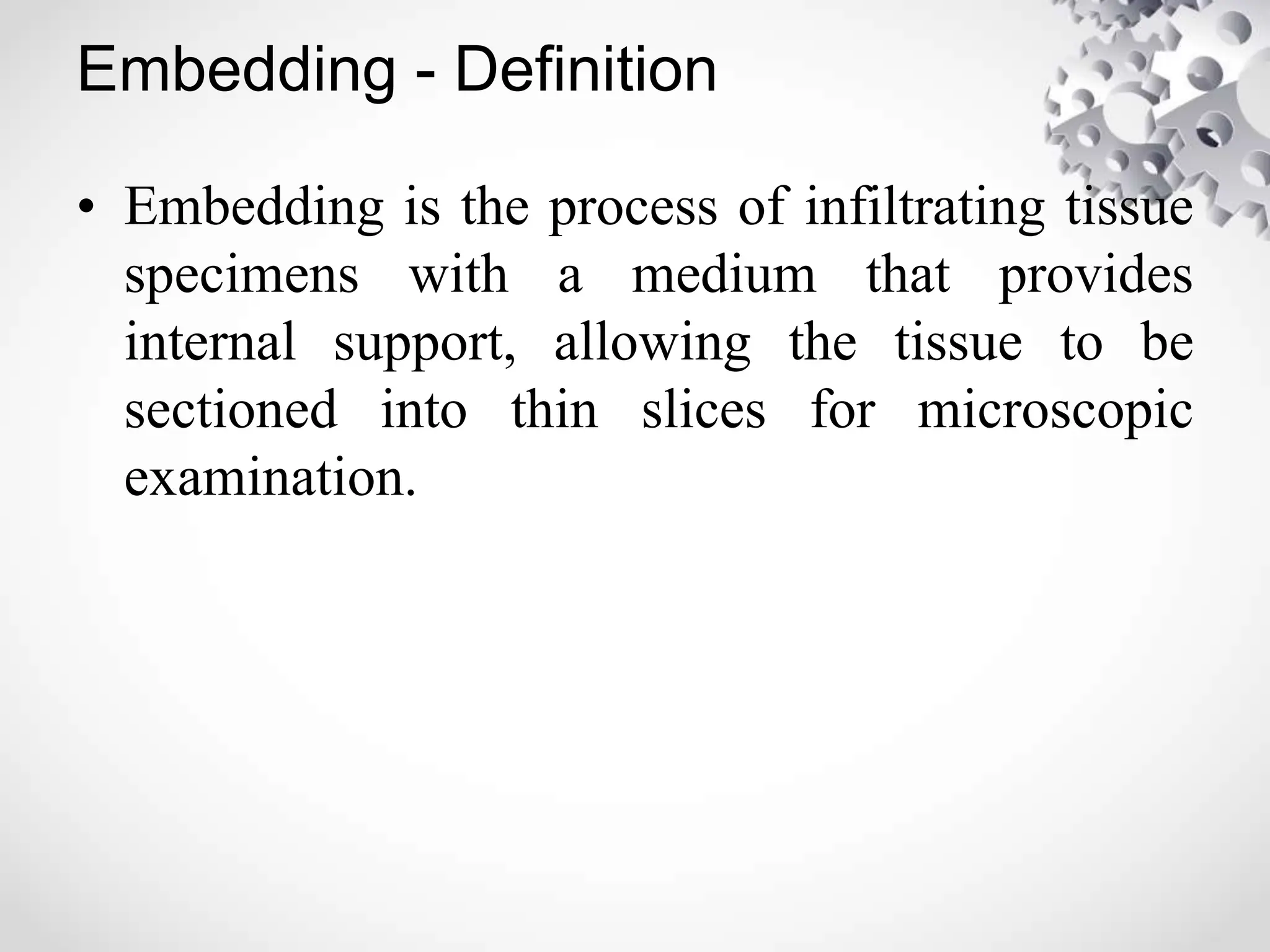 Embedding - Definition

• Embedding is the process of infiltrating tissue specimens with a medium that provides internal support, allowing the tissue to be sectioned into thin slices for microscopic examination.